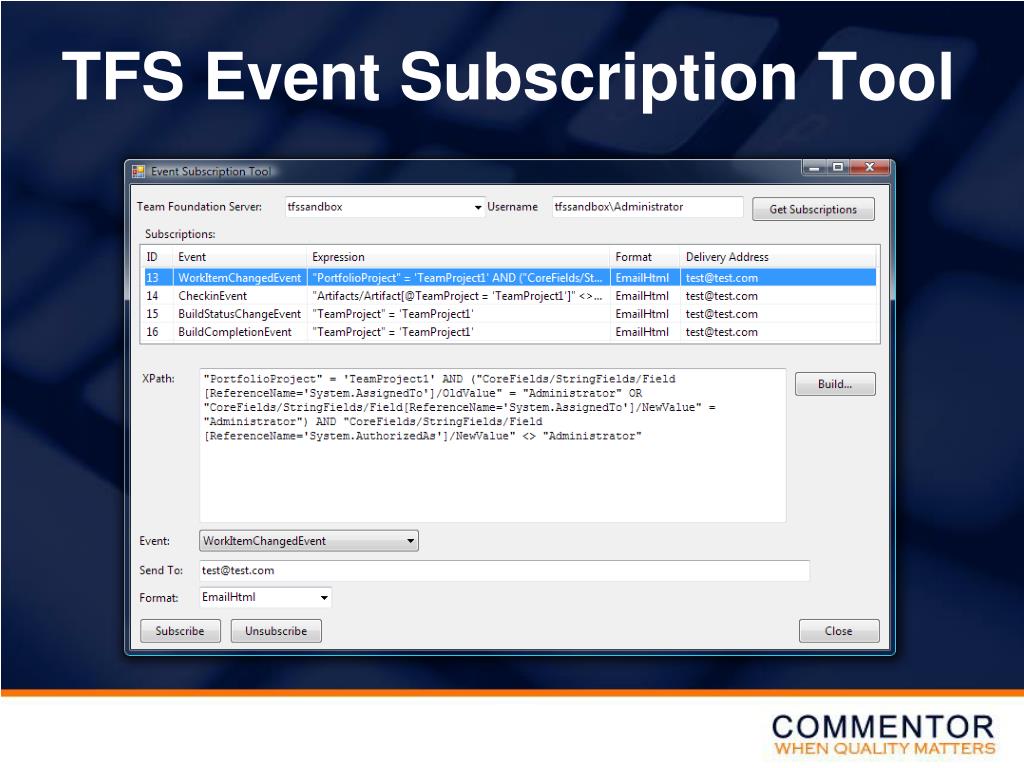 TFS Event Subscription Tool

Event Subscription Tool

Team Foundation Server: tfssandbox Username tfssandbox\Administrator Get Subscriptions

Subscriptions:

| ID | Event | Expression | Format | Delivery Address |
|---|---|---|---|---|
| 13 | WorkItemChangedEvent | "PortfolioProject" = 'TeamProject1' AND ("CoreFields/St... | EmailHtml | test@test.com |
| 14 | CheckinEvent | "Artifacts/Artifact[@TeamProject = 'TeamProject1']" <>... | EmailHtml | test@test.com |
| 15 | BuildStatusChangeEvent | "TeamProject" = 'TeamProject1' | EmailHtml | test@test.com |
| 16 | BuildCompletionEvent | "TeamProject" = 'TeamProject1' | EmailHtml | test@test.com |

XPath: "PortfolioProject" = 'TeamProject1' AND ("CoreFields/StringFields/Field [ReferenceName='System.AssignedTo']/OldValue" = "Administrator" OR "CoreFields/StringFields/Field[ReferenceName='System.AssignedTo']/NewValue" = "Administrator") AND "CoreFields/StringFields/Field [ReferenceName='System.AuthorizedAs']/NewValue" <> "Administrator"

Build...

Event: WorkItemChangedEvent

Send To: test@test.com

Format: EmailHtml

Subscribe Unsubscribe Close

COMMENTOR
WHEN QUALITY MATTERS